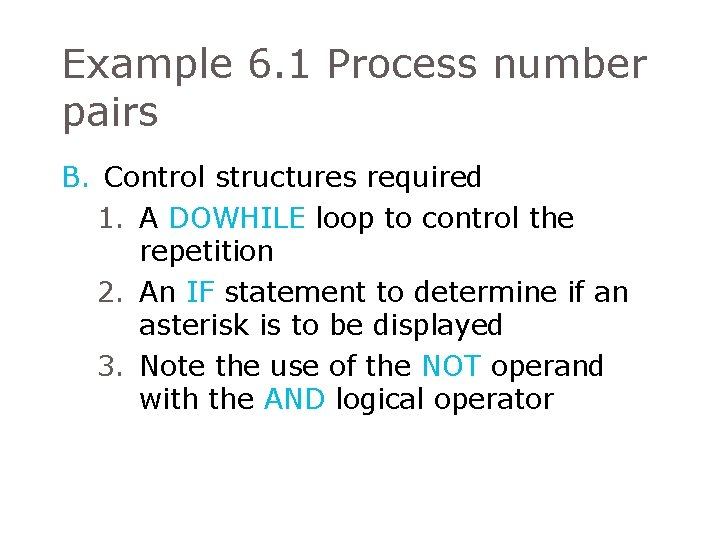 Example 6.1 Process number pairs

B. Control structures required

1. A DOWHILE loop to control the repetition

2. An IF statement to determine if an asterisk is to be displayed

3. Note the use of the NOT operand with the AND logical operator